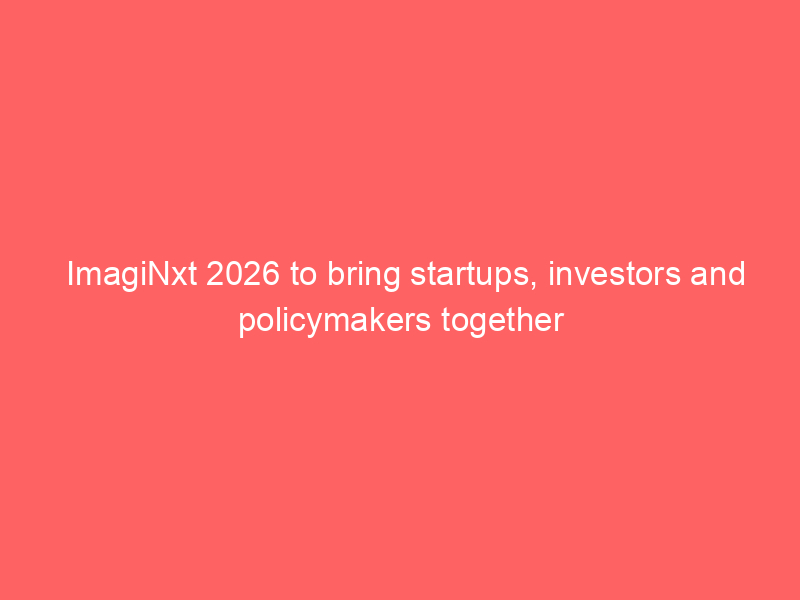 ImagiNxt 2026 to bring startups, investors and policymakers together